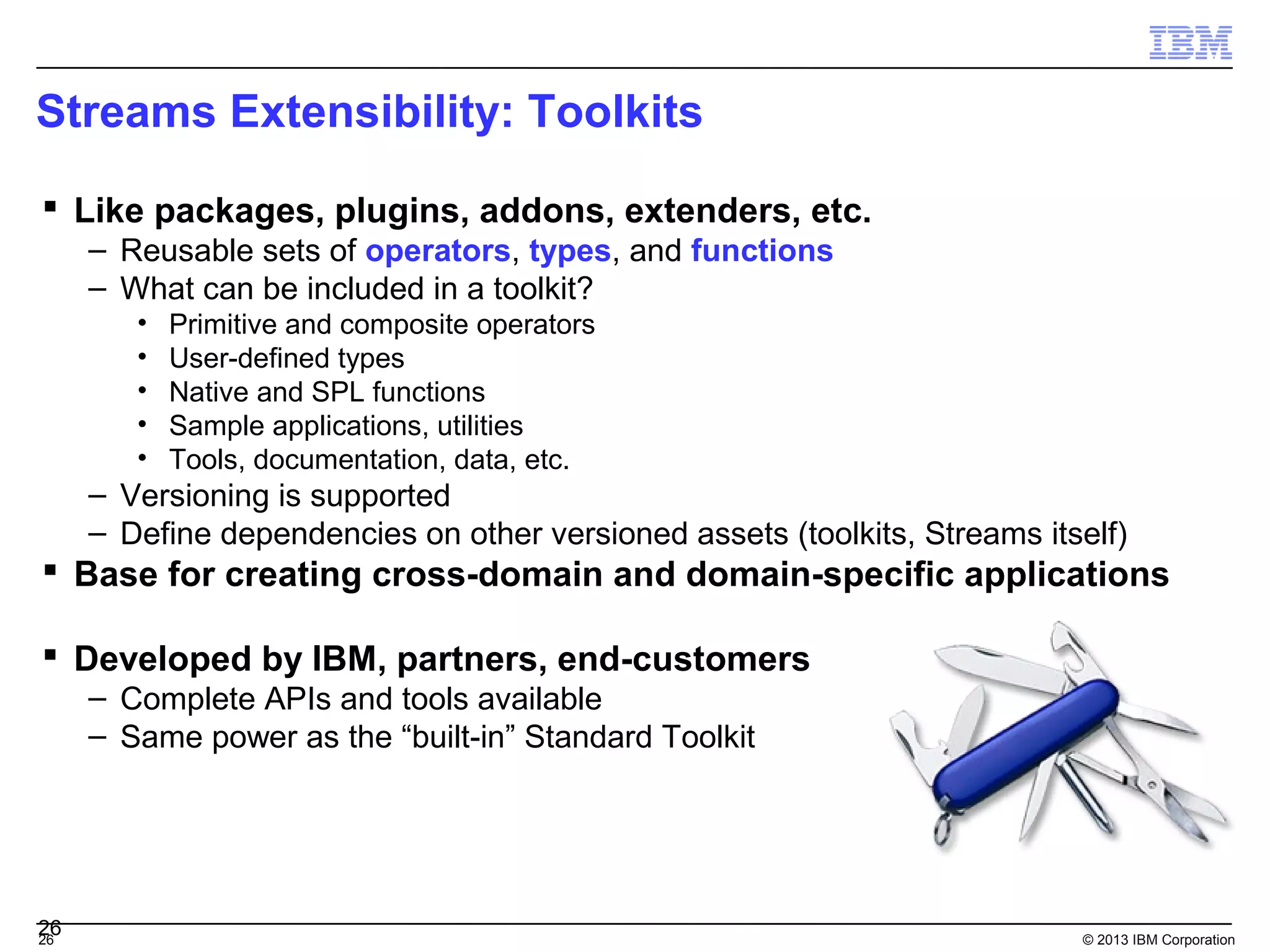 IBM

Streams Extensibility: Toolkits

▪ Like packages, plugins, addons, extenders, etc.
– Reusable sets of operators, types, and functions
– What can be included in a toolkit?
• Primitive and composite operators
• User-defined types
• Native and SPL functions
• Sample applications, utilities
• Tools, documentation, data, etc.
– Versioning is supported
– Define dependencies on other versioned assets (toolkits, Streams itself)

▪ Base for creating cross-domain and domain-specific applications

▪ Developed by IBM, partners, end-customers
– Complete APIs and tools available
– Same power as the “built-in” Standard Toolkit

26
26

© 2013 IBM Corporation